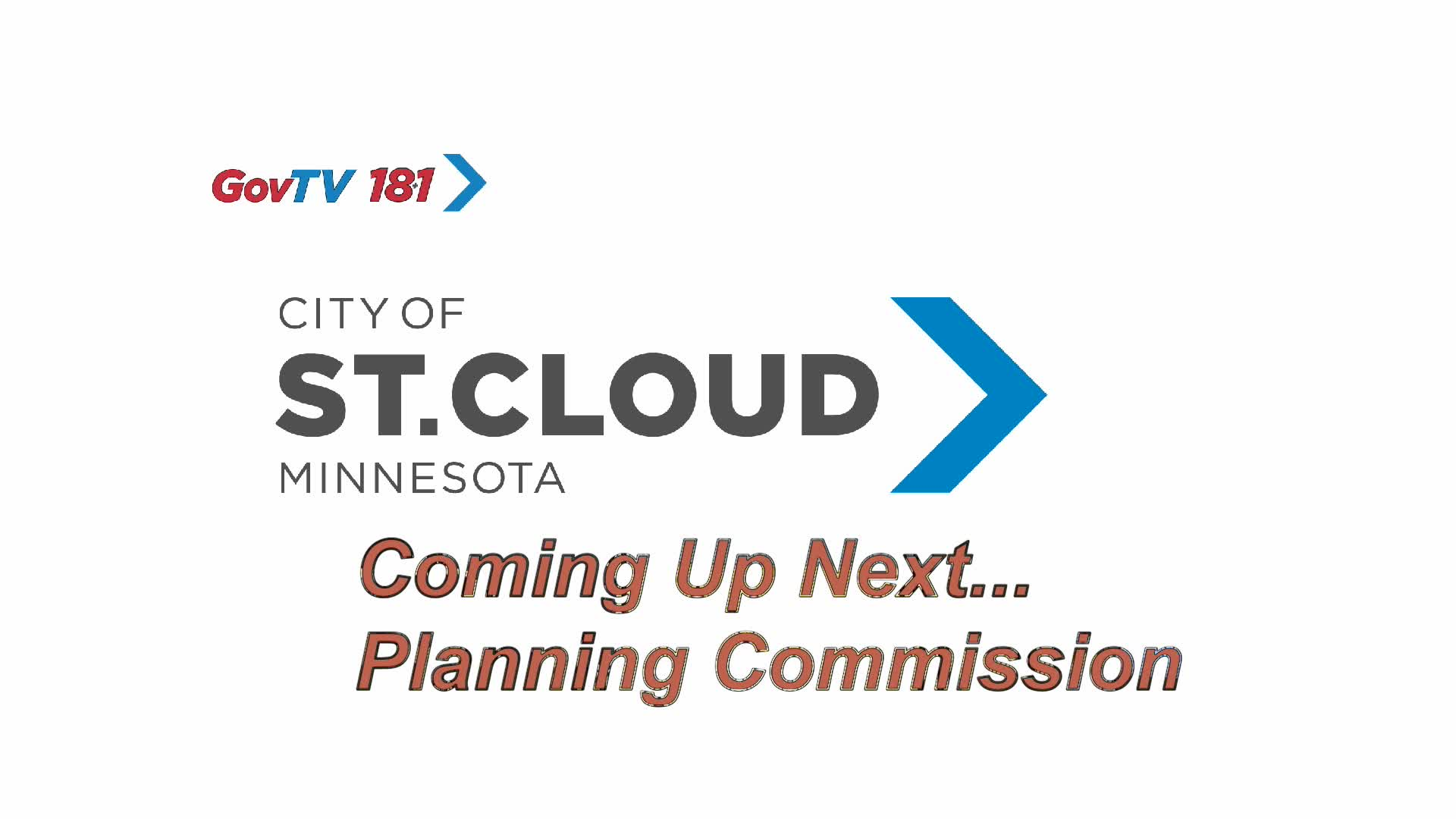 GovTV 181

CITY OF
ST.CLOUD
MINNESOTA

Coming Up Next...
Planning Commission